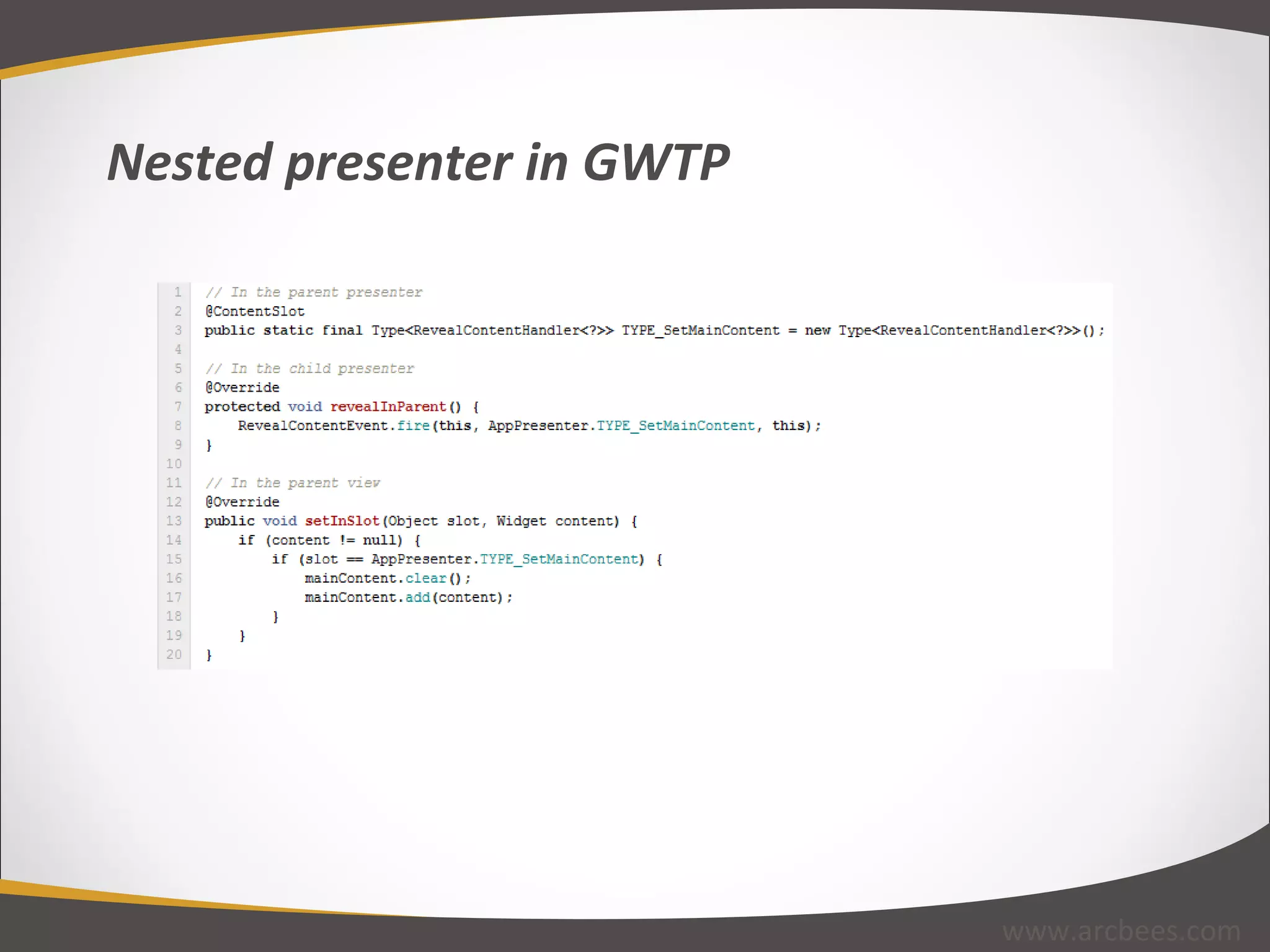 Nested presenter in GWTP

1 // In the parent presenter
2 @ContentSlot
3 public static final Type<RevealContentHandler<?>> TYPE_SetMainContent = new Type<RevealContentHandler<?>>();
4
5 // In the child presenter
6 @Override
7 protected void revealInParent() {
8     RevealContentEvent.fire(this, AppPresenter.TYPE_SetMainContent, this);
9 }
10
11 // In the parent view
12 @Override
13 public void setInSlot(Object slot, Widget content) {
14     if (content != null) {
15         if (slot == AppPresenter.TYPE_SetMainContent) {
16             mainContent.clear();
17             mainContent.add(content);
18         }
19     }
20 }

www.arcbees.com